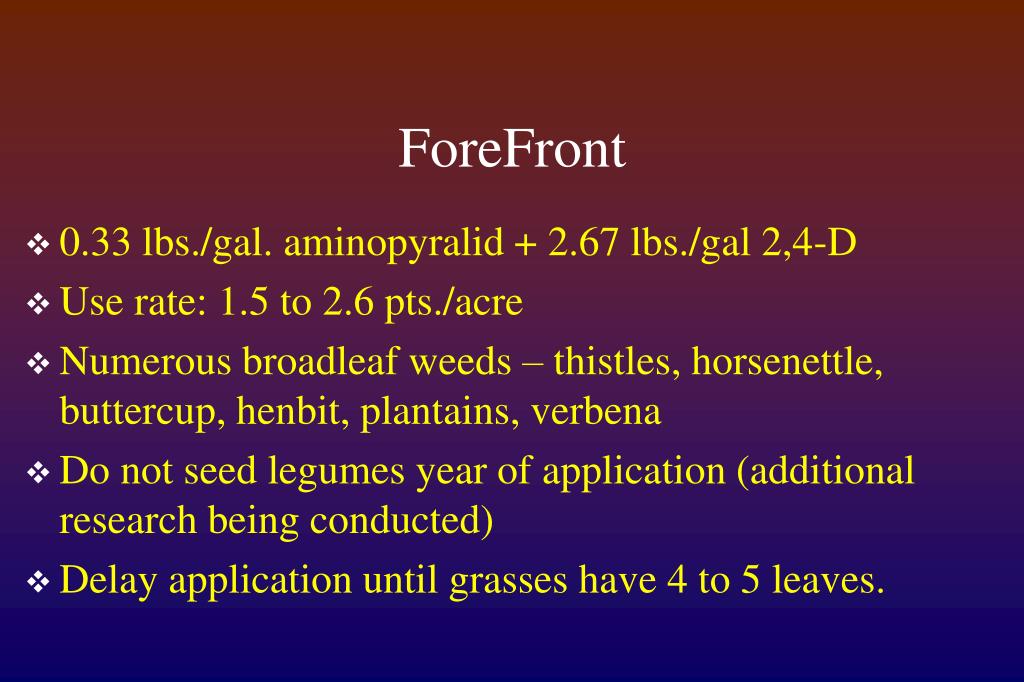 ForeFront

❖ 0.33 lbs./gal. aminopyralid + 2.67 lbs./gal 2,4-D
❖ Use rate: 1.5 to 2.6 pts./acre
❖ Numerous broadleaf weeds – thistles, horsenettle, buttercup, henbit, plantains, verbena
❖ Do not seed legumes year of application (additional research being conducted)
❖ Delay application until grasses have 4 to 5 leaves.